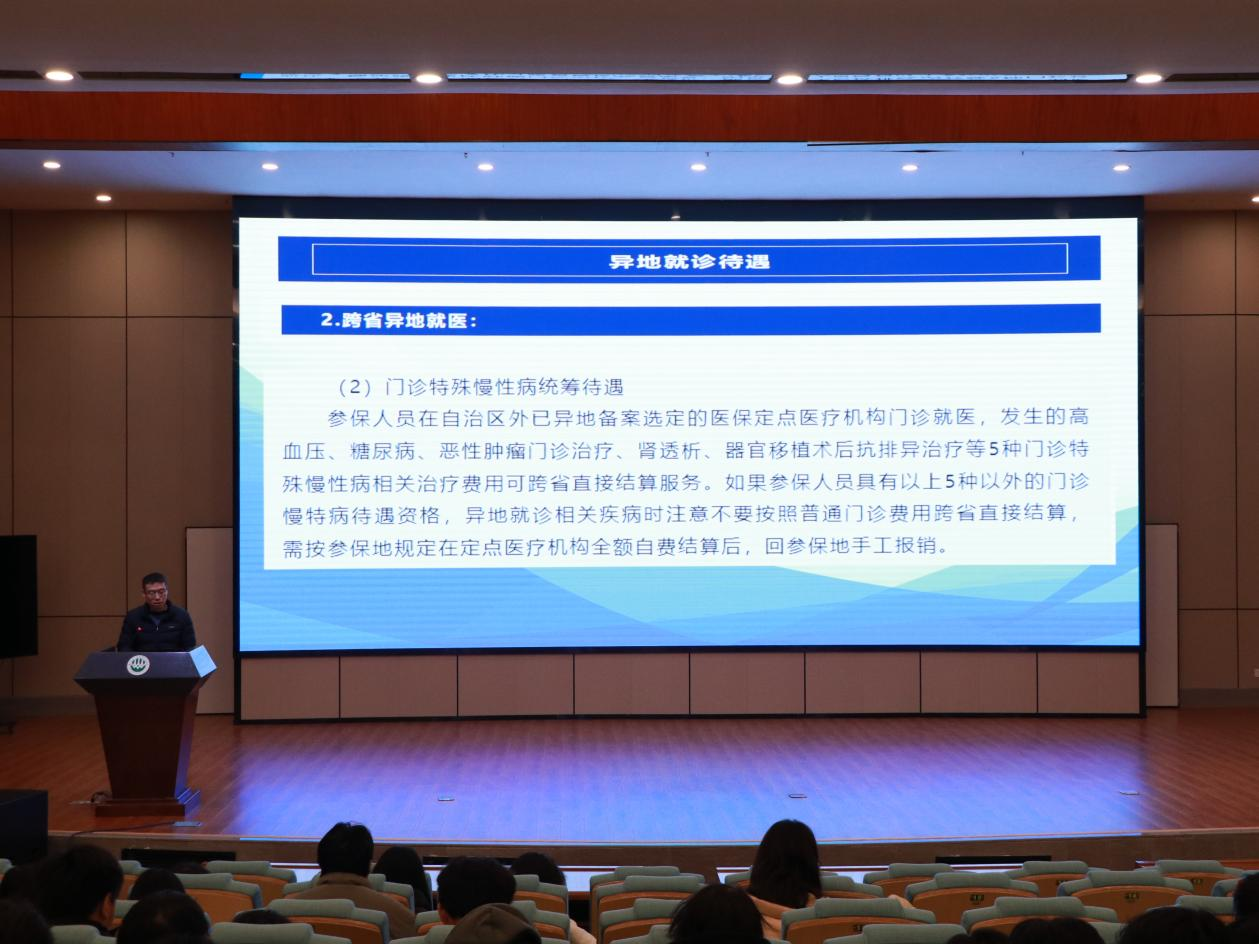 异地就诊待遇

2.跨省异地就医：

（2）门诊特殊慢性病统筹待遇

参保人员在自治区外已异地备案选定的医保定点医疗机构门诊就医，发生的高血压、糖尿病、恶性肿瘤门诊治疗、肾透析、器官移植术后抗排异治疗等5种门诊特殊慢性病相关治疗费用可跨省直接结算服务。如果参保人员具有以上5种以外的门诊慢特病待遇资格，异地就诊相关疾病时注意不要按照普通门诊费用跨省直接结算，需按参保地规定在定点医疗机构全额自费结算后，回参保地手工报销。